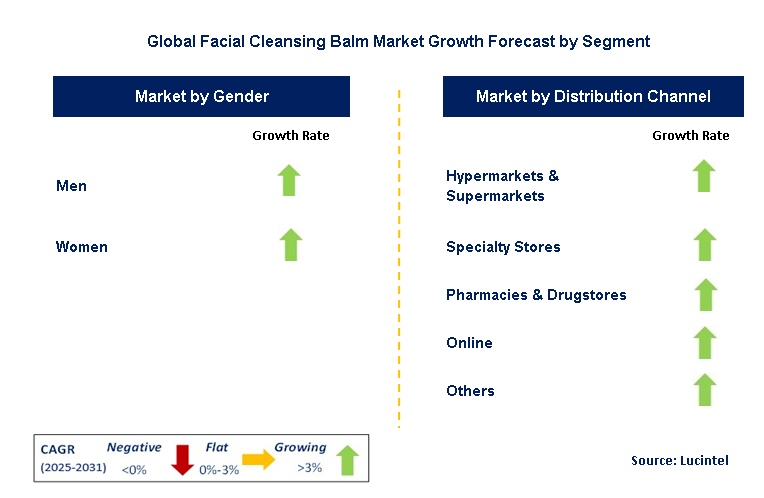 Global Facial Cleansing Balm Market Growth Forecast by Segment

Market by Gender

Growth Rate

Men

Women

Market by Distribution Channel

Growth Rate

Hypermarkets & Supermarkets

Specialty Stores

Pharmacies & Drugstores

Online

Others

CAGR (2025-2031)

Negative <0%

Flat 0%-3%

Growing >3%

Source: Lucintel